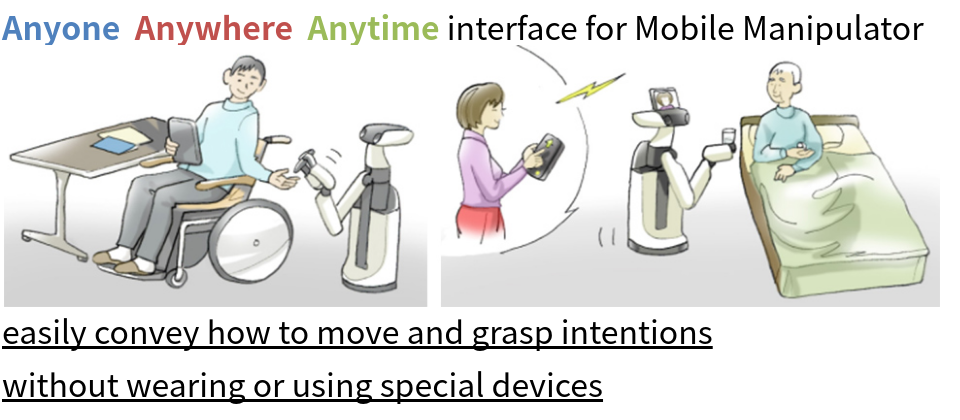 Anyone Anywhere Anytime interface for Mobile Manipulator

easily convey how to move and grasp intentions
without wearing or using special devices